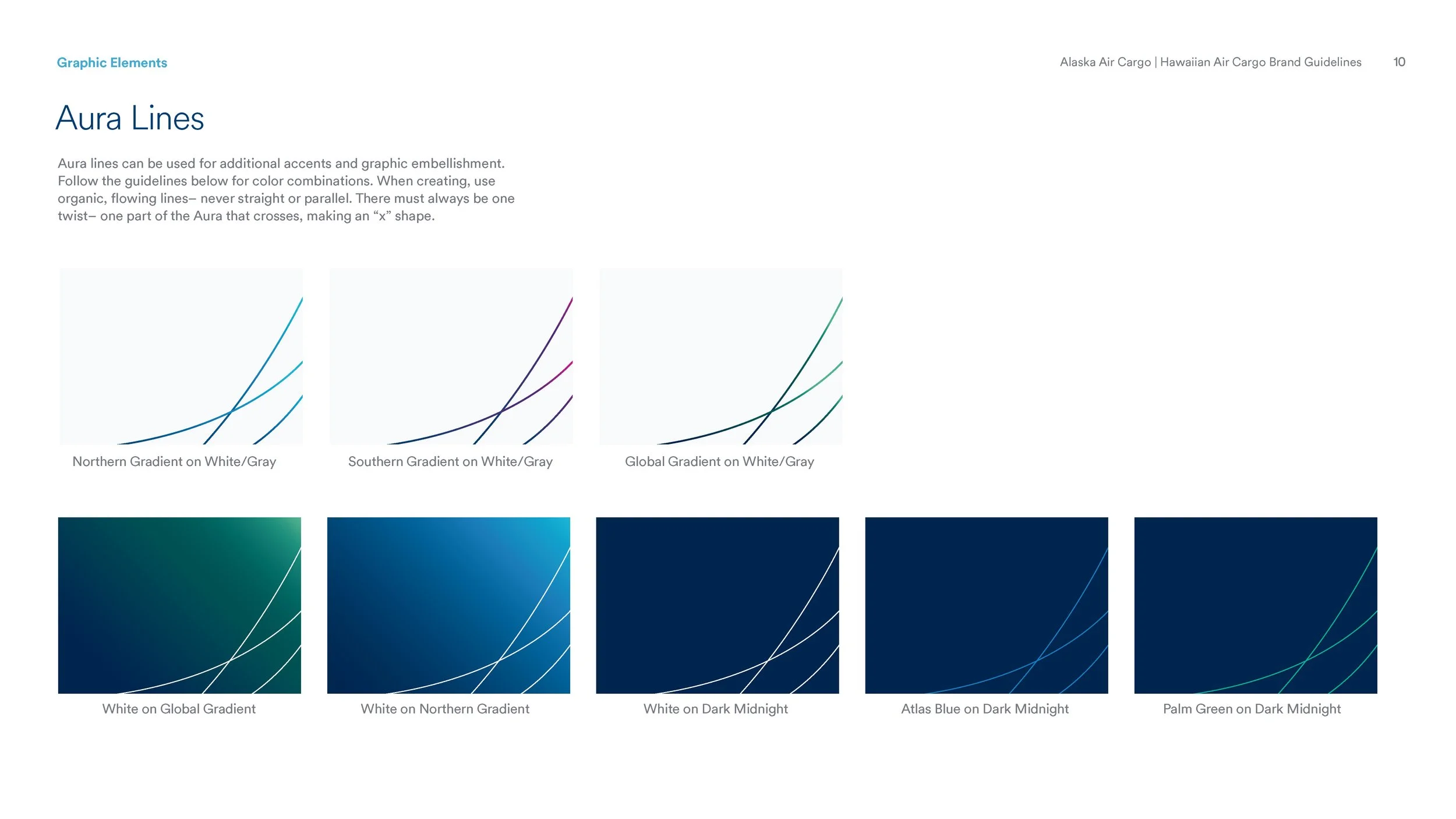 Graphic Elements

Alaska Air Cargo | Hawaiian Air Cargo Brand Guidelines 10

Aura Lines

Aura lines can be used for additional accents and graphic embellishment. Follow the guidelines below for color combinations. When creating, use organic, flowing lines– never straight or parallel. There must always be one twist– one part of the Aura that crosses, making an “x” shape.

Northern Gradient on White/Gray

Southern Gradient on White/Gray

Global Gradient on White/Gray

White on Global Gradient

White on Northern Gradient

White on Dark Midnight

Atlas Blue on Dark Midnight

Palm Green on Dark Midnight